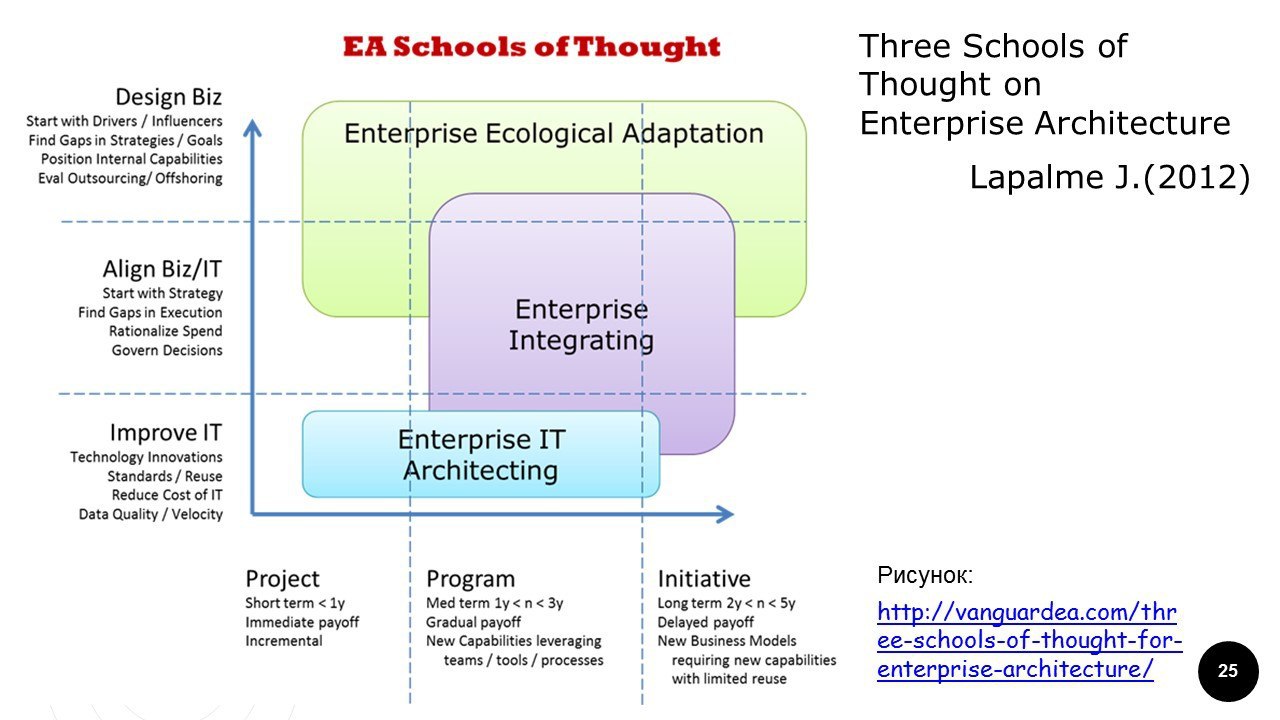 EA Schools of Thought

Design Biz
Start with Drivers / Influencers
Find Gaps in Strategies / Goals
Position Internal Capabilities
Eval Outsourcing/ Offshoring

Align Biz/IT
Start with Strategy
Find Gaps in Execution
Rationalize Spend
Govern Decisions

Improve IT
Technology Innovations
Standards / Reuse
Reduce Cost of IT
Data Quality / Velocity

Enterprise Ecological Adaptation

Enterprise Integrating

Enterprise IT Architecting

Project
Short term < 1y
Immediate payoff
Incremental

Program
Med term 1y < n < 3y
Gradual payoff
New Capabilities leveraging teams / tools / processes

Initiative
Long term 2y < n < 5y
Delayed payoff
New Business Models requiring new capabilities with limited reuse

Three Schools of Thought on Enterprise Architecture

Lapalme J.(2012)

Рисунок:

http://vanguardea.com/three-schools-of-thought-for-enterprise-architecture/

25